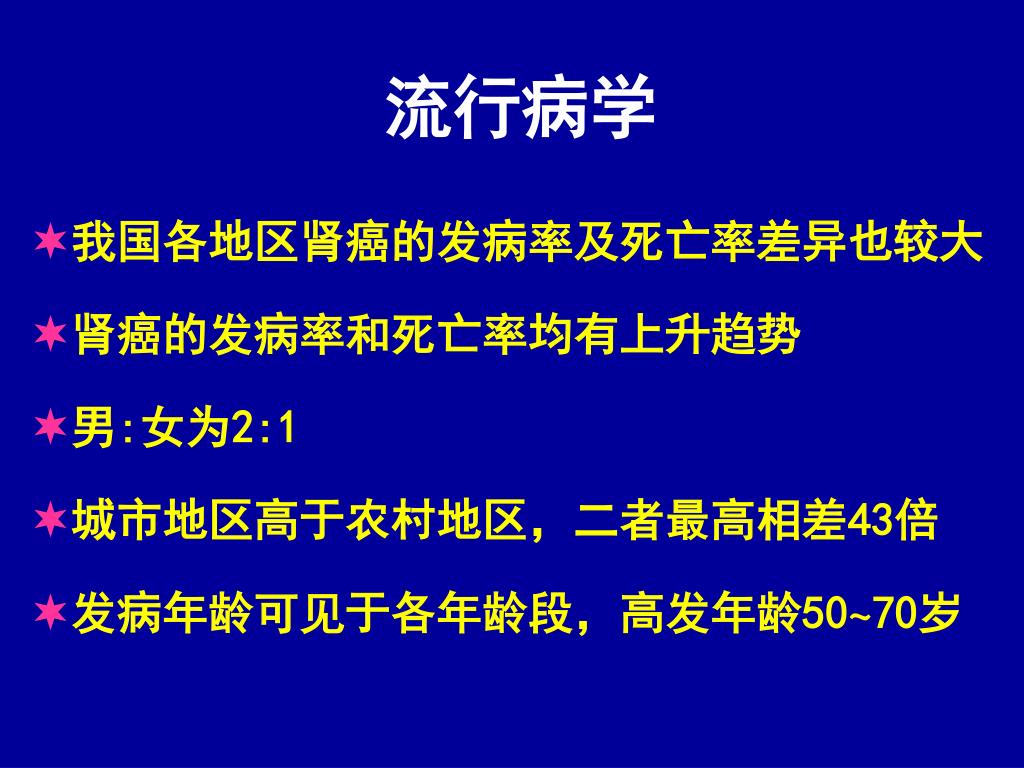 流行病学

✶我国各地区肾癌的发病率及死亡率差异也较大

✶肾癌的发病率和死亡率均有上升趋势

✶男:女为2:1

✶城市地区高于农村地区，二者最高相差43倍

✶发病年龄可见于各年龄段，高发年龄50~70岁